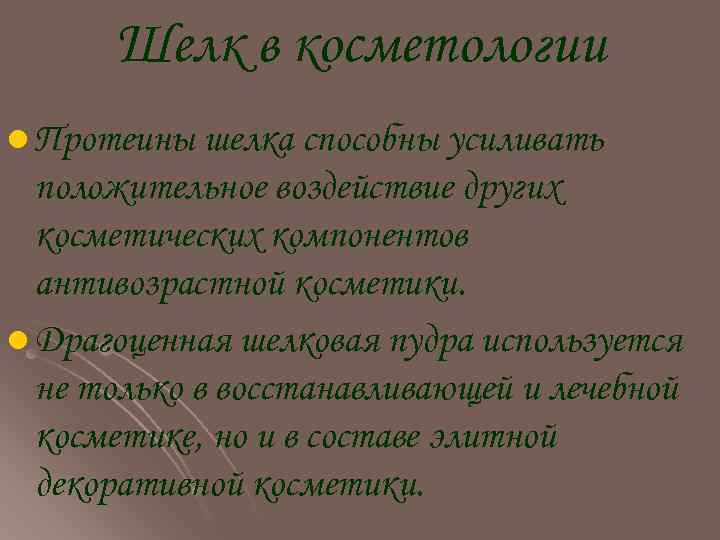 Шелк в косметологии

Протеины шелка способны усиливать положительное воздействие других косметических компонентов антивозрастной косметики.

Драгоценная шелковая пудра используется не только в восстанавливающей и лечебной косметике, но и в составе элитной декоративной косметики.